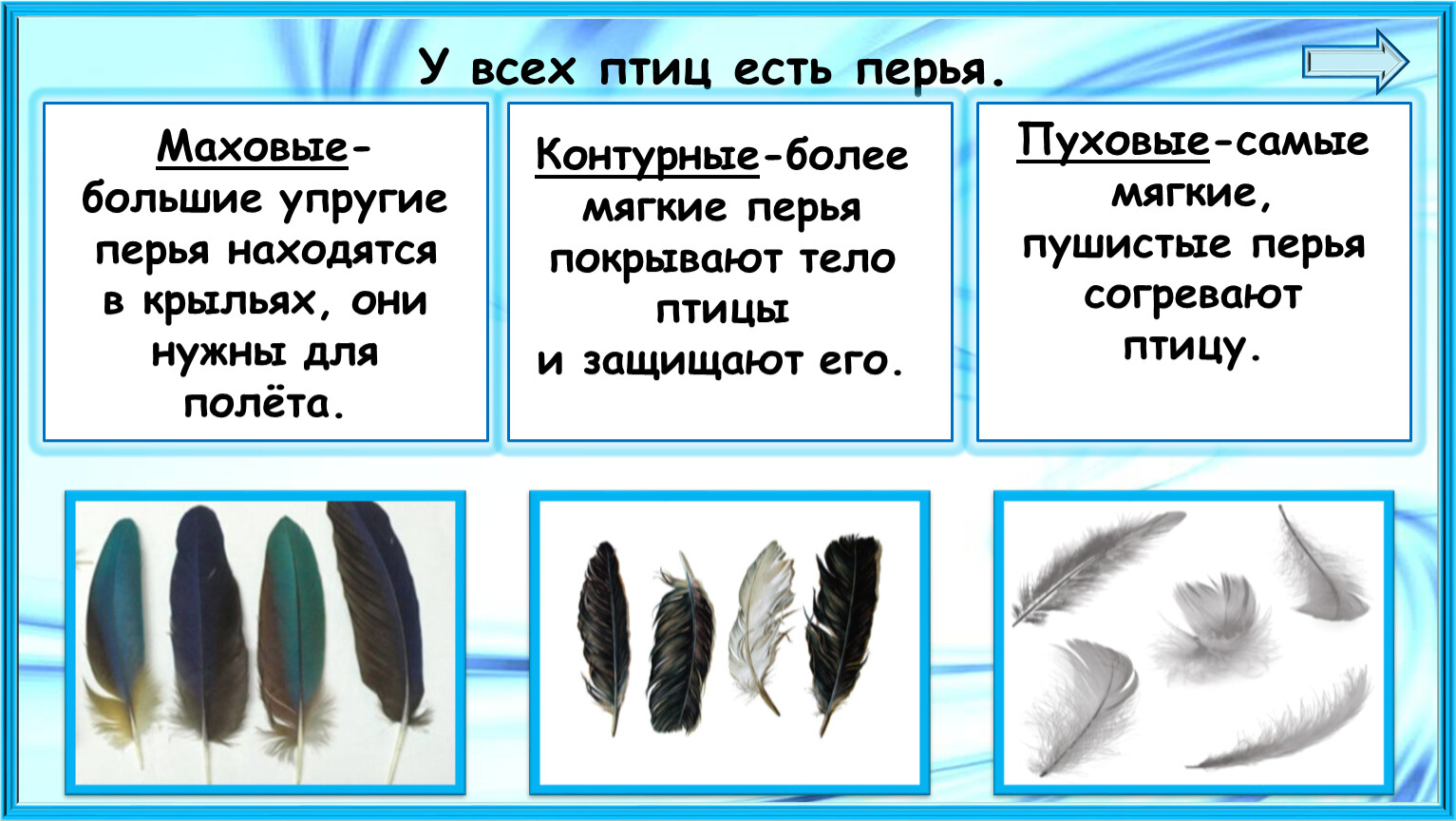 У всех птиц есть перья.

Маховые-большие упругие перья находятся в крыльях, они нужны для полёта.

Контурные-более мягкие перья покрывают тело птицы
и защищают его.

Пуховые-самые мягкие, пушистые перья согревают птицу.